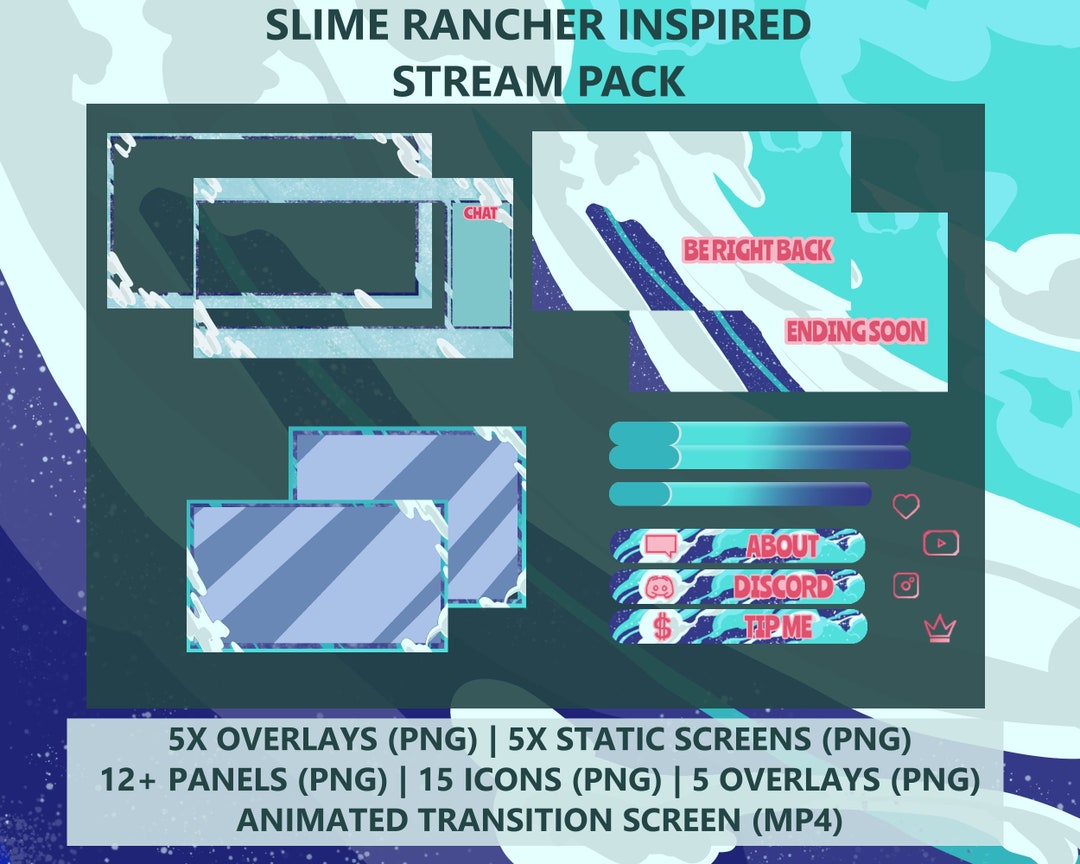 SLIME RANCHER INSPIRED STREAM PACK

CHAT

BE RIGHT BACK

ENDING SOON

ABOUT

DISCORD

TIP ME

5X OVERLAYS (PNG) | 5X STATIC SCREENS (PNG)
12+ PANELS (PNG) | 15 ICONS (PNG) | 5 OVERLAYS (PNG)
ANIMATED TRANSITION SCREEN (MP4)